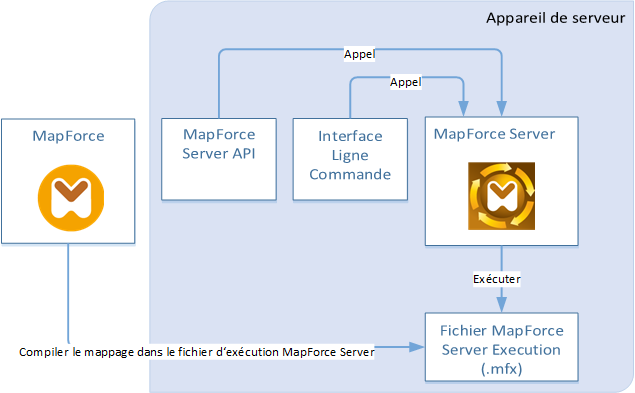 Appareil de serveur

Appel

Appel

MapForce

MapForce Server API

Interface Ligne Commande

MapForce Server

Exécuter

Compiler le mappage dans le fichier d'exécution MapForce Server

Fichier MapForce Server Execution (.mfx)